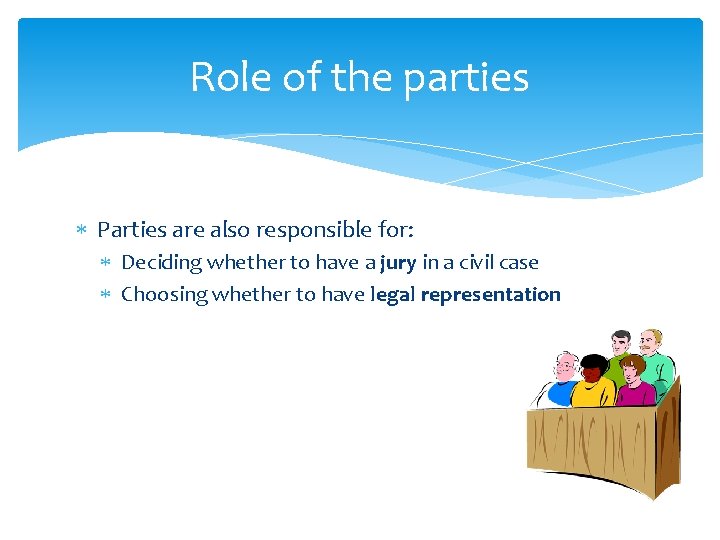 Role of the parties

* Parties are also responsible for:
  * Deciding whether to have a jury in a civil case
  * Choosing whether to have legal representation